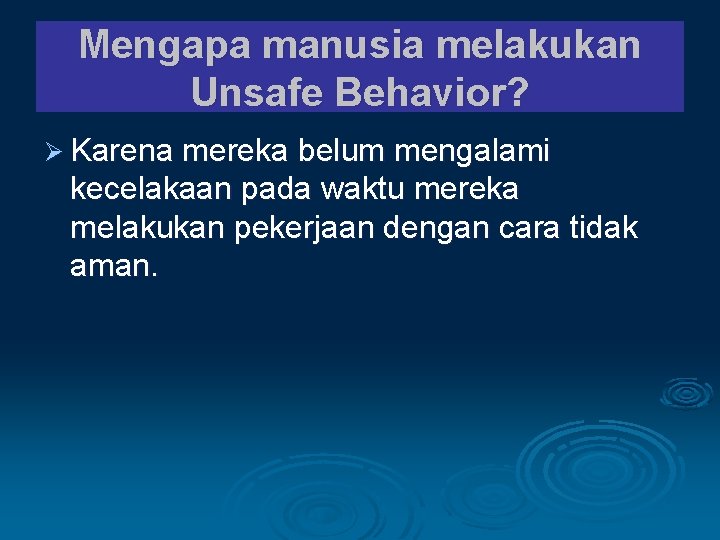 Mengapa manusia melakukan Unsafe Behavior?

➢ Karena mereka belum mengalami kecelakaan pada waktu mereka melakukan pekerjaan dengan cara tidak aman.